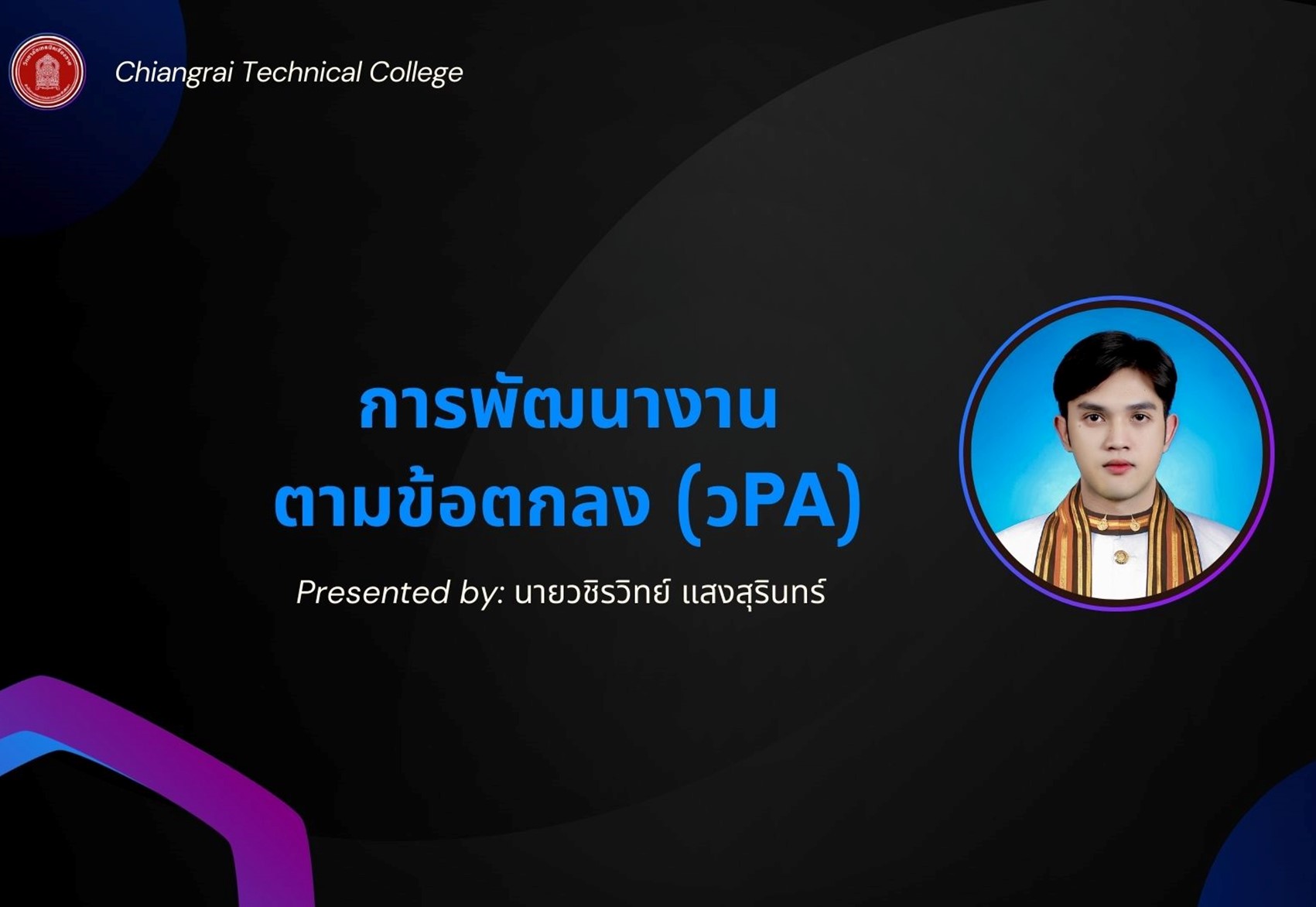 Chiangrai Technical College

การพัฒนางาน
ตามข้อตกลง (วPA)

Presented by: นายวชิรวิทย์ แสงสุรินทร์